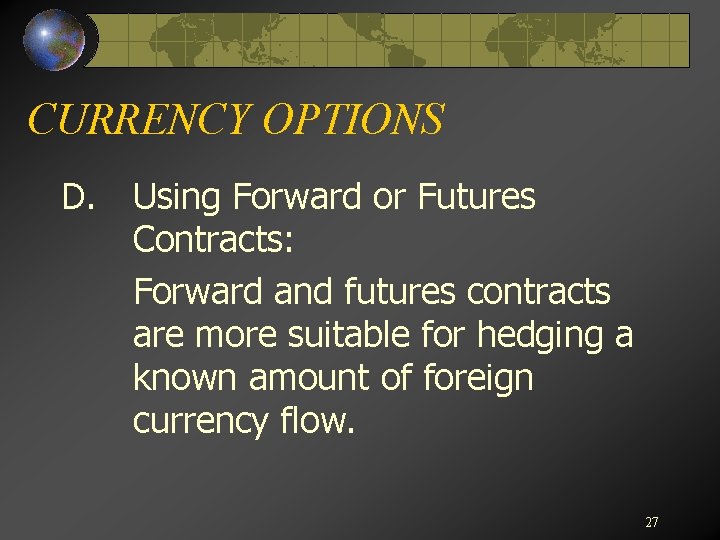 CURRENCY OPTIONS

D. Using Forward or Futures Contracts:

Forward and futures contracts are more suitable for hedging a known amount of foreign currency flow.

27